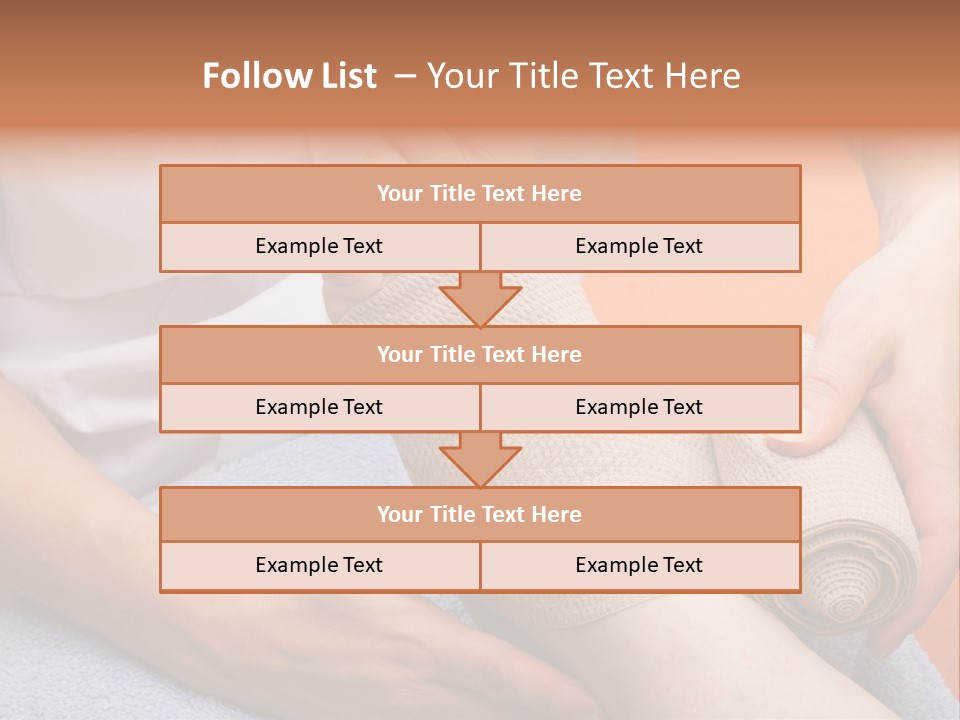 Follow List – Your Title Text Here

Your Title Text Here

Example Text

Example Text

Your Title Text Here

Example Text

Example Text

Your Title Text Here

Example Text

Example Text